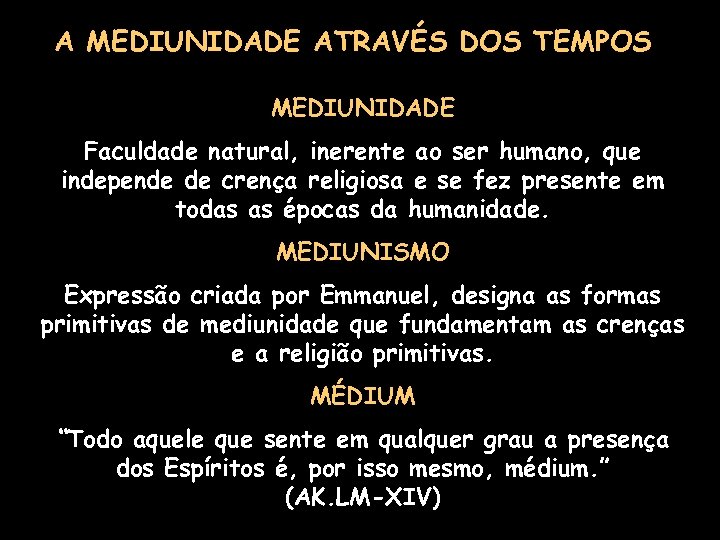 A MEDIUNIDADE ATRAVÉS DOS TEMPOS

MEDIUNIDADE

Faculdade natural, inerente ao ser humano, que independe de crença religiosa e se fez presente em todas as épocas da humanidade.

MEDIUNISMO

Expressão criada por Emmanuel, designa as formas primitivas de mediunidade que fundamentam as crenças e a religião primitivas.

MÉDIUM

“Todo aquele que sente em qualquer grau a presença dos Espíritos é, por isso mesmo, médium.”
(AK.LM-XIV)